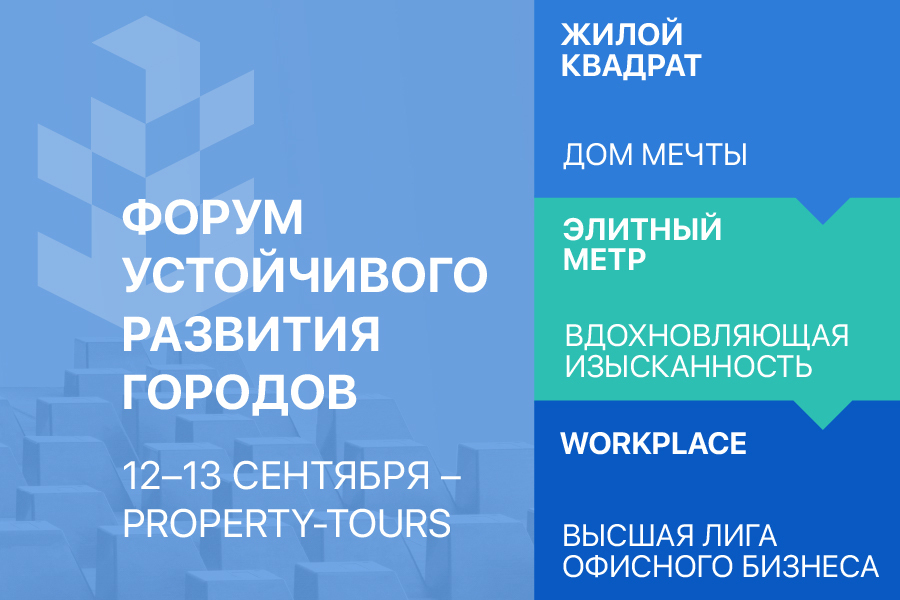 ФОРУМ УСТОЙЧИВОГО РАЗВИТИЯ ГОРОДОВ

12–13 СЕНТЯБРЯ – PROPERTY-TOURS

ЖИЛОЙ КВАДРАТ

ДОМ МЕЧТЫ

ЭЛИТНЫЙ МЕТР

ВДОХНОВЛЯЮЩАЯ ИЗЫСКАННОСТЬ

WORKPLACE

ВЫСШАЯ ЛИГА ОФИСНОГО БИЗНЕСА